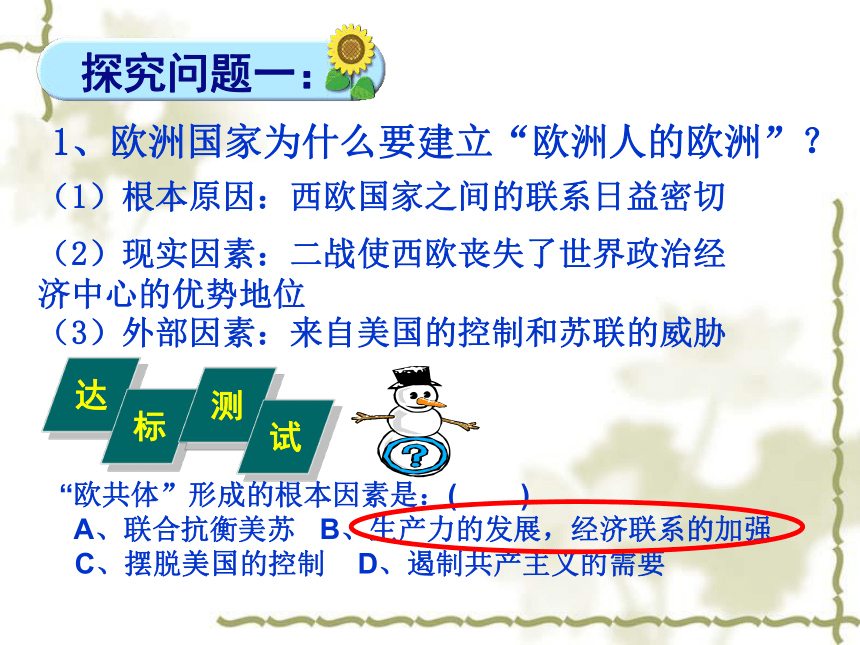 探究问题一：

1、欧洲国家为什么要建立“欧洲人的欧洲”？

（1）根本原因：西欧国家之间的联系日益密切

（2）现实因素：二战使西欧丧失了世界政治经济中心的优势地位

（3）外部因素：来自美国的控制和苏联的威胁

达 标 测 试

?

“欧共体”形成的根本因素是：(　　)
A、联合抗衡美苏　B、生产力的发展，经济联系的加强
C、摆脱美国的控制　D、遏制共产主义的需要